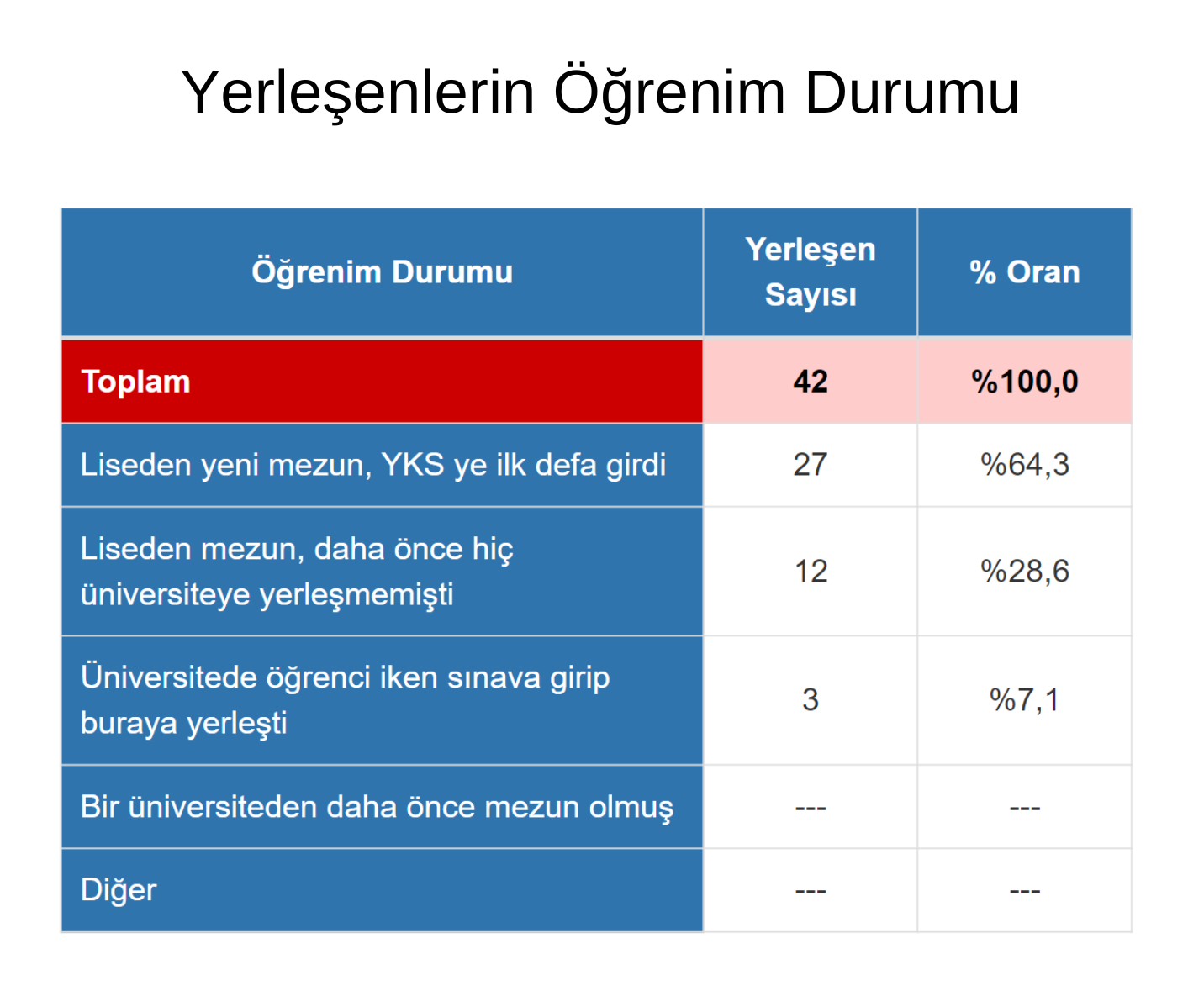 Yerleşenlerin Öğrenim Durumu

| Öğrenim Durumu | Yerleşen Sayısı | % Oran |
|---|---|---|
| Toplam | 42 | %100,0 |
| Liseden yeni mezun, YKS ye ilk defa girdi | 27 | %64,3 |
| Liseden mezun, daha önce hiç üniversiteye yerleşmemişti | 12 | %28,6 |
| Üniversitede öğrenci iken sınava girip buraya yerleşti | 3 | %7,1 |
| Bir üniversiteden daha önce mezun olmuş | --- | --- |
| Diğer | --- | --- |